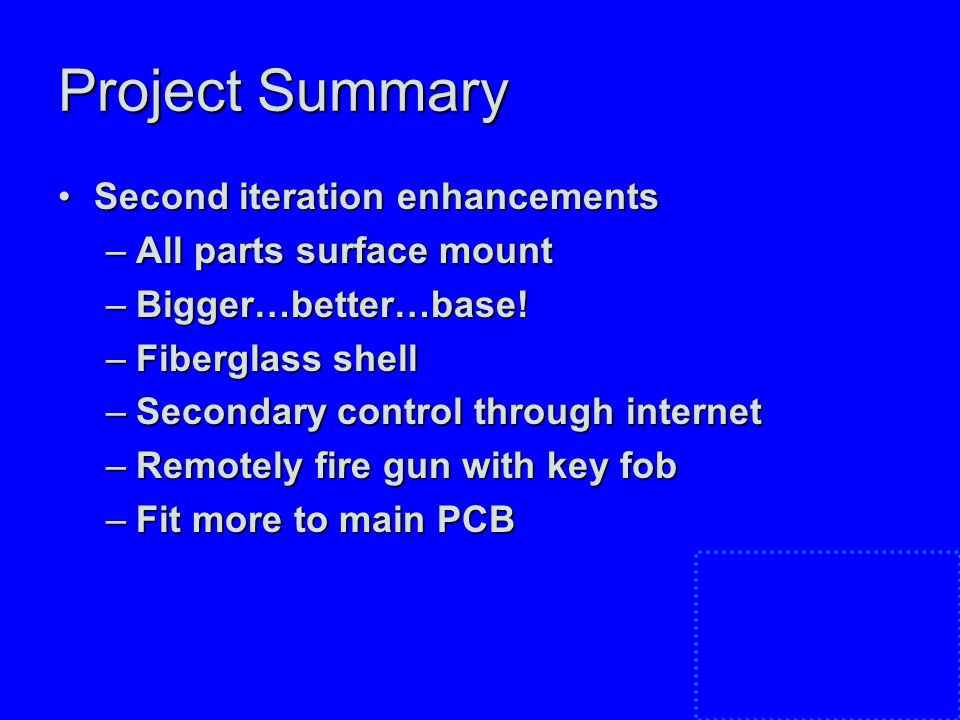 Project Summary

• Second iteration enhancements
– All parts surface mount
– Bigger…better…base!
– Fiberglass shell
– Secondary control through internet
– Remotely fire gun with key fob
– Fit more to main PCB